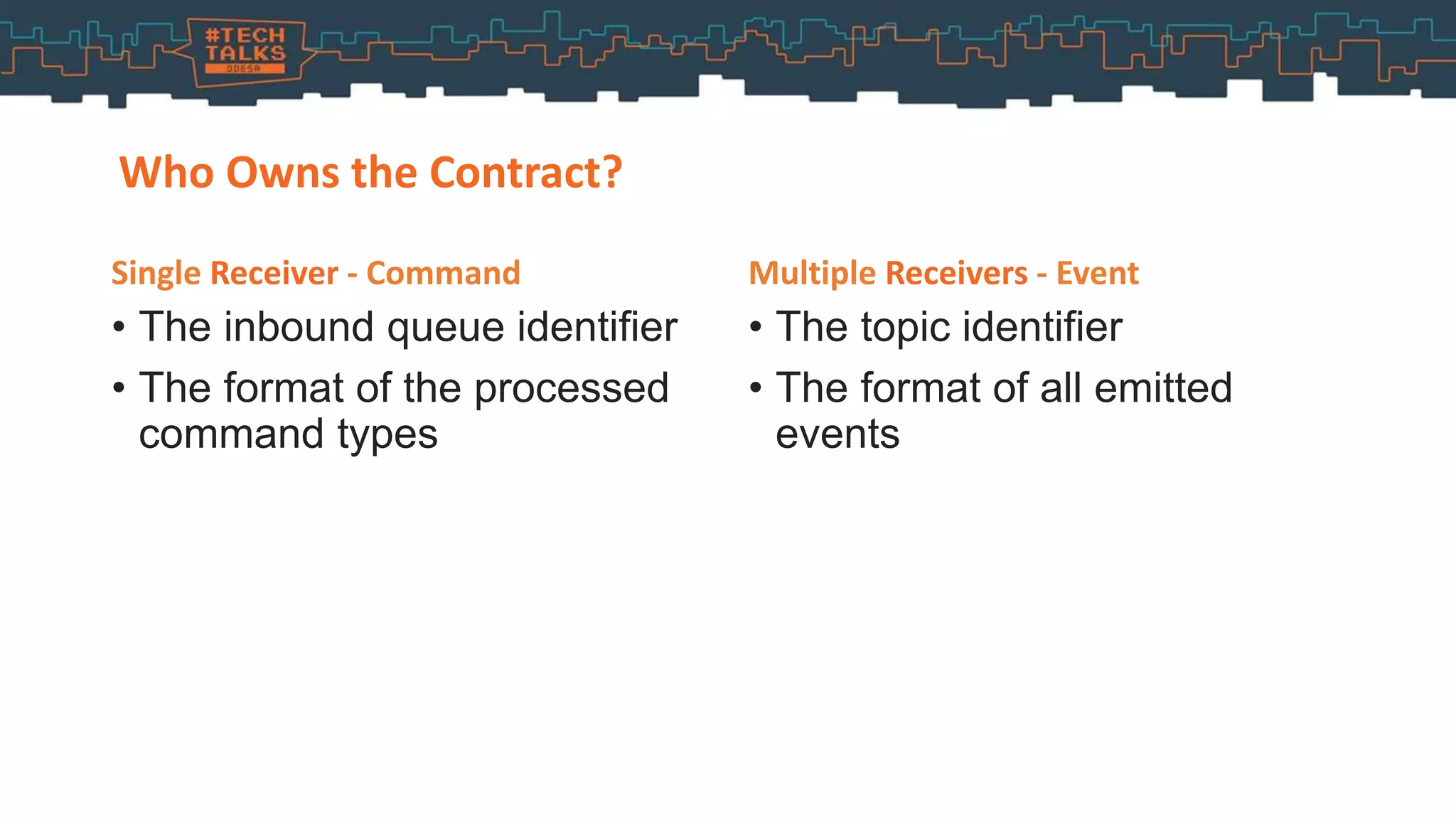 #TECH TALKS
ODESA

Who Owns the Contract?

Single Receiver - Command

• The inbound queue identifier
• The format of the processed command types

Multiple Receivers - Event

• The topic identifier
• The format of all emitted events